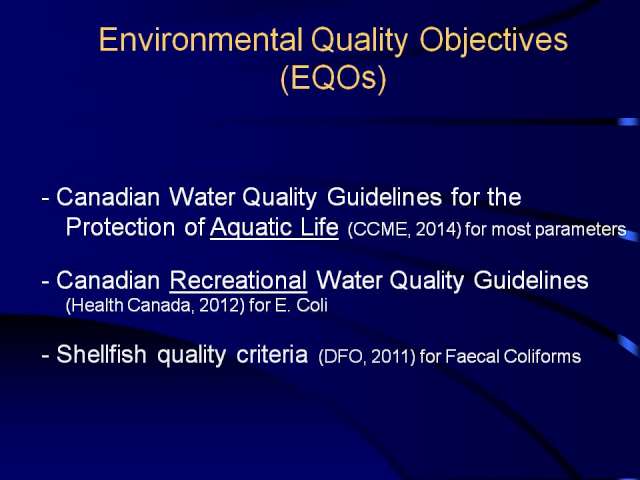 Environmental Quality Objectives (EQOs)

- Canadian Water Quality Guidelines for the Protection of Aquatic Life (CCME, 2014) for most parameters

- Canadian Recreational Water Quality Guidelines (Health Canada, 2012) for E. Coli

- Shellfish quality criteria (DFO, 2011) for Faecal Coliforms